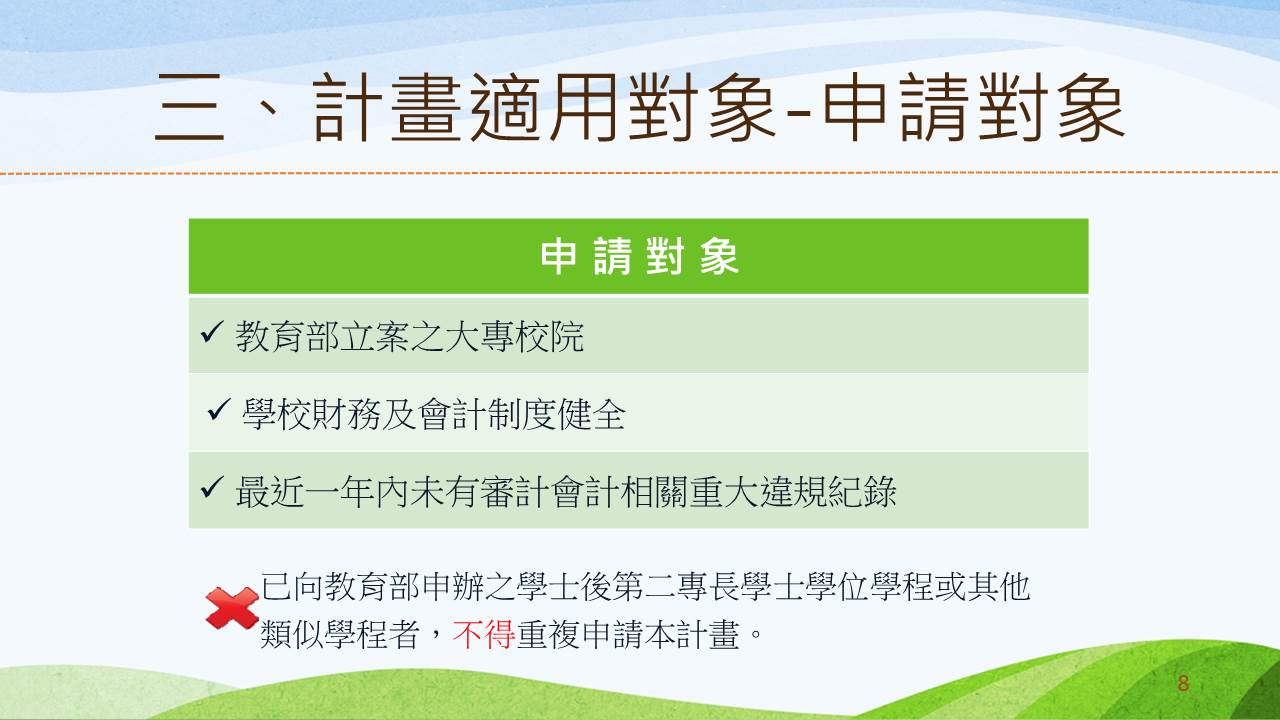 三、計畫適用對象-申請對象

| 申請對象 |
|---|
| ✓ 教育部立案之大專校院 |
| ✓ 學校財務及會計制度健全 |
| ✓ 最近一年內未有審計會計相關重大違規紀錄 |

已向教育部申辦之學士後第二專長學士學位學程或其他類似學程者，不得重複申請本計畫。

8